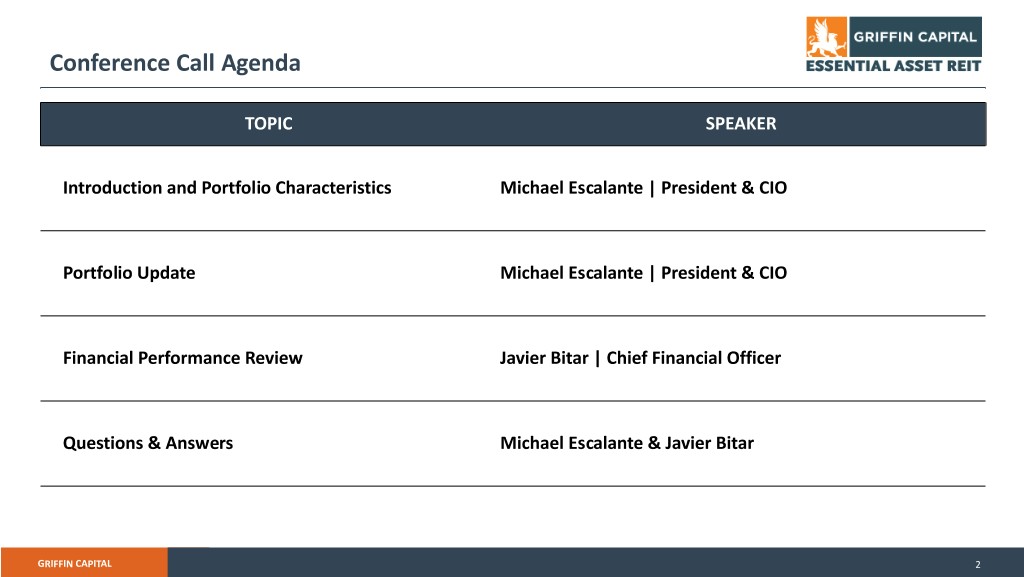 Conference Call Agenda

GRIFFIN CAPITAL
ESSENTIAL ASSET REIT

| TOPIC | SPEAKER |
|---|---|
| Introduction and Portfolio Characteristics | Michael Escalante \| President & CIO |
| Portfolio Update | Michael Escalante \| President & CIO |
| Financial Performance Review | Javier Bitar \| Chief Financial Officer |
| Questions & Answers | Michael Escalante & Javier Bitar |

GRIFFIN CAPITAL

2